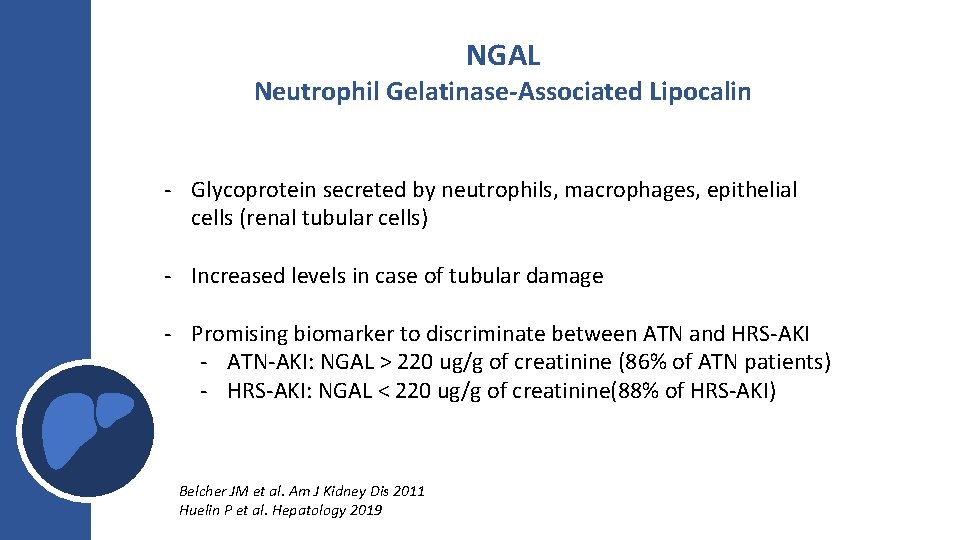 NGAL
Neutrophil Gelatinase-Associated Lipocalin

- Glycoprotein secreted by neutrophils, macrophages, epithelial cells (renal tubular cells)

- Increased levels in case of tubular damage

- Promising biomarker to discriminate between ATN and HRS-AKI
- ATN-AKI: NGAL > 220 ug/g of creatinine (86% of ATN patients)
- HRS-AKI: NGAL < 220 ug/g of creatinine(88% of HRS-AKI)

Belcher JM et al. Am J Kidney Dis 2011
Huelin P et al. Hepatology 2019